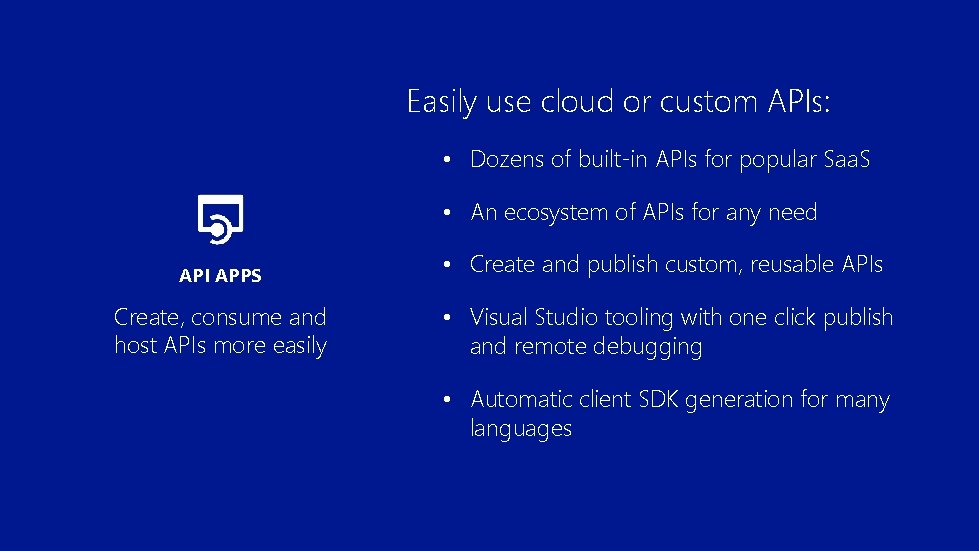 API APPS

Create, consume and host APIs more easily

Easily use cloud or custom APIs:

• Dozens of built-in APIs for popular SaaS

• An ecosystem of APIs for any need

• Create and publish custom, reusable APIs

• Visual Studio tooling with one click publish and remote debugging

• Automatic client SDK generation for many languages